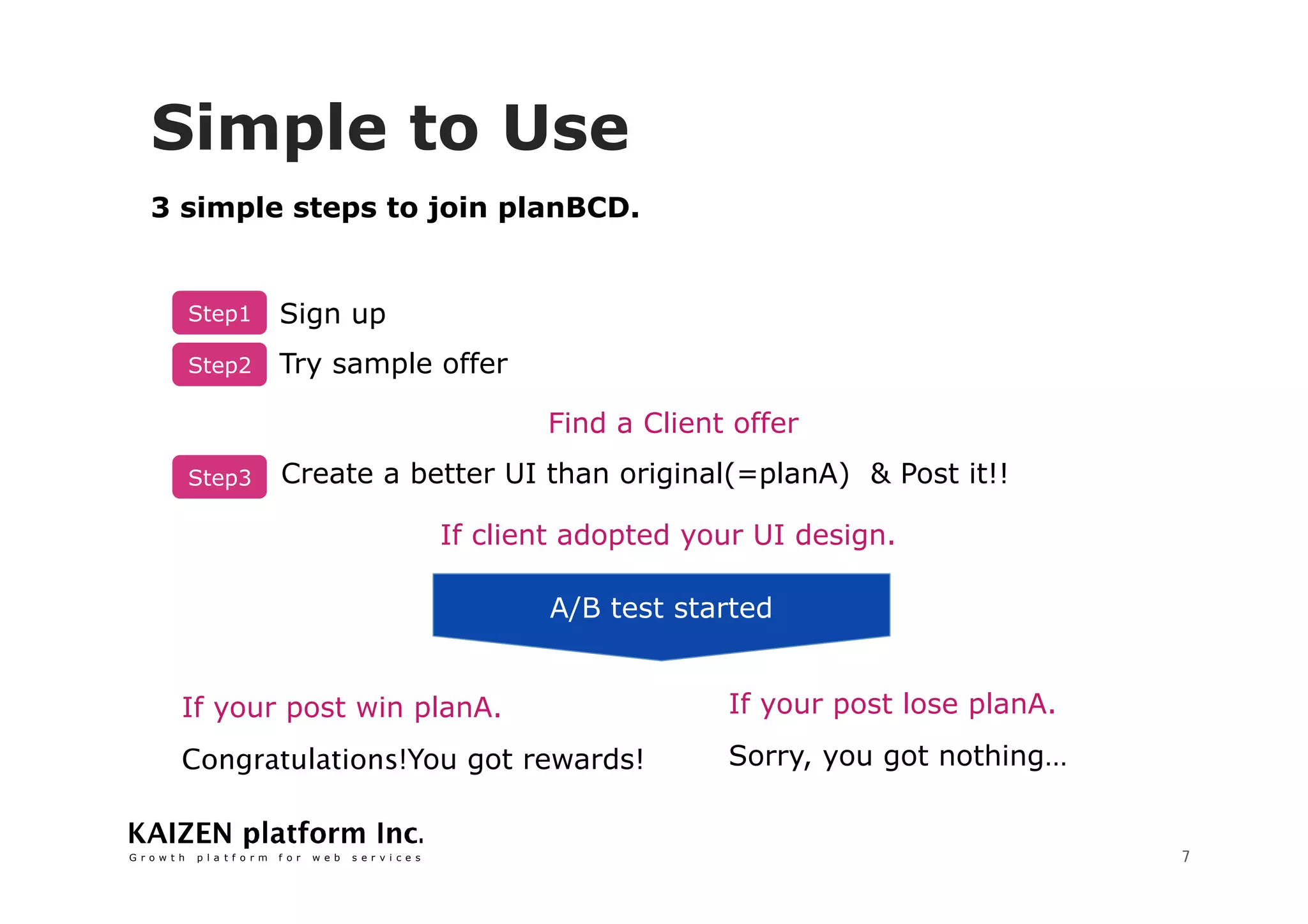 Simple to Use

3 simple steps to join planBCD.

Step1 Sign up

Step2 Try sample offer

Find a Client offer

Step3 Create a better UI than original(=planA) & Post it!!

If client adopted your UI design.

A/B test started

If your post win planA.

Congratulations!You got rewards!

If your post lose planA.

Sorry, you got nothing…

KAIZEN platform Inc.
Growth platform for web services

7